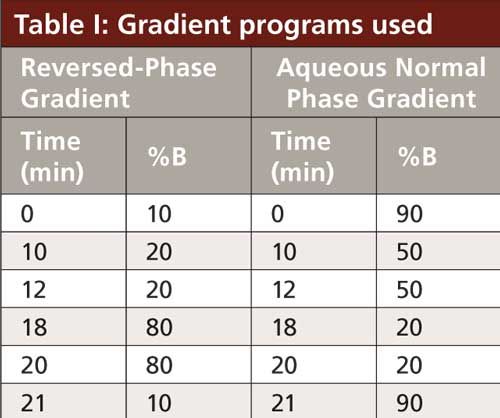 Table I: Gradient programs used

| Reversed-Phase Gradient | | Aqueous Normal Phase Gradient | |
|---|---|---|---|
| Time (min) | %B | Time (min) | %B |
| 0 | 10 | 0 | 90 |
| 10 | 20 | 10 | 50 |
| 12 | 20 | 12 | 50 |
| 18 | 80 | 18 | 20 |
| 20 | 80 | 20 | 20 |
| 21 | 10 | 21 | 90 |